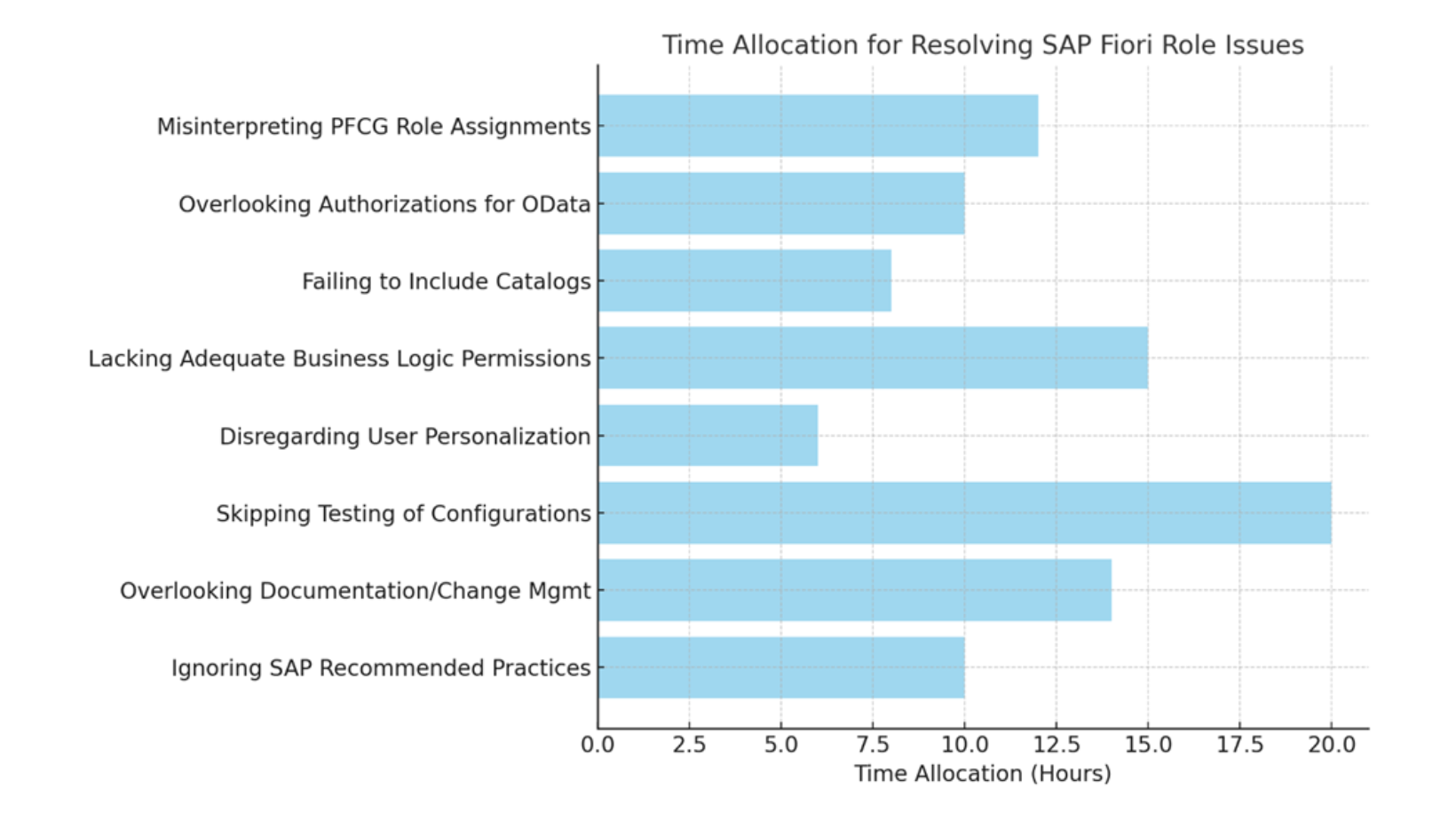 Time Allocation for Resolving SAP Fiori Role Issues

Misinterpreting PFCG Role Assignments
Overlooking Authorizations for OData
Failing to Include Catalogs
Lacking Adequate Business Logic Permissions
Disregarding User Personalization
Skipping Testing of Configurations
Overlooking Documentation/Change Mgmt
Ignoring SAP Recommended Practices

0.0 2.5 5.0 7.5 10.0 12.5 15.0 17.5 20.0
Time Allocation (Hours)